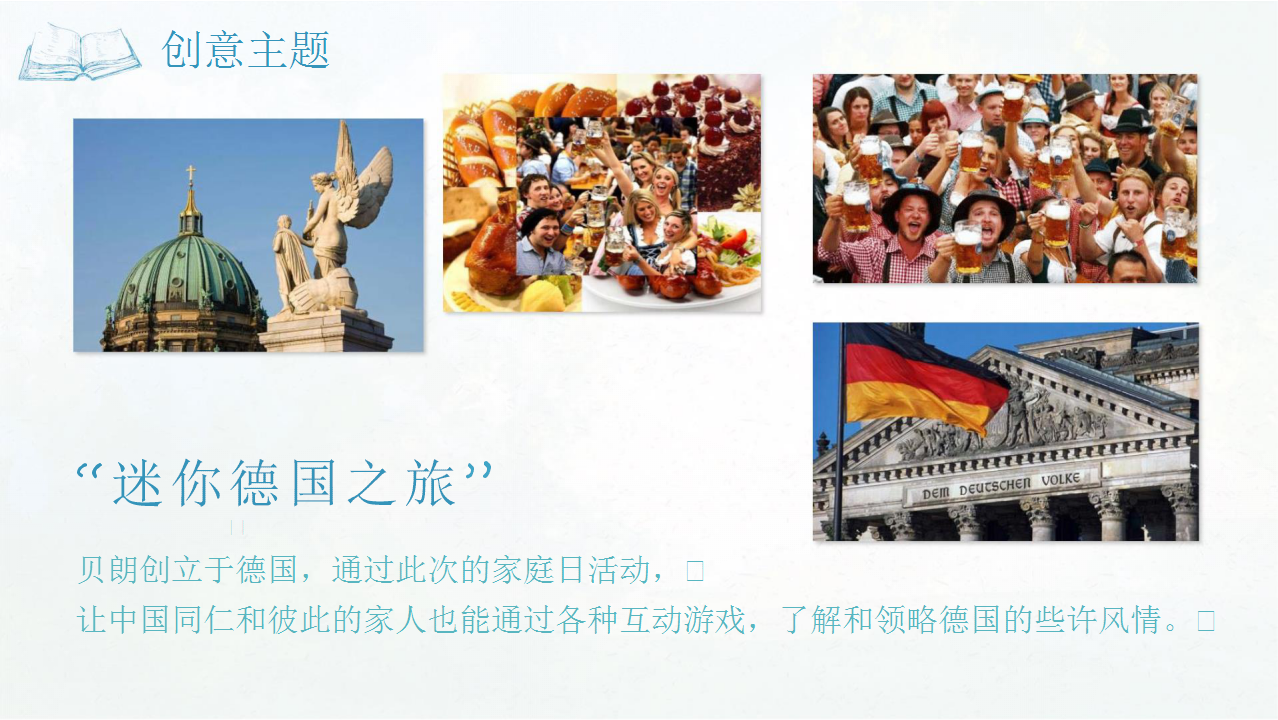 创意主题

DEM DEUTSCHEN VOLKE

“迷你德国之旅”

贝朗创立于德国，通过此次的家庭日活动，
让中国同仁和彼此的家人也能通过各种互动游戏，了解和领略德国的些许风情。